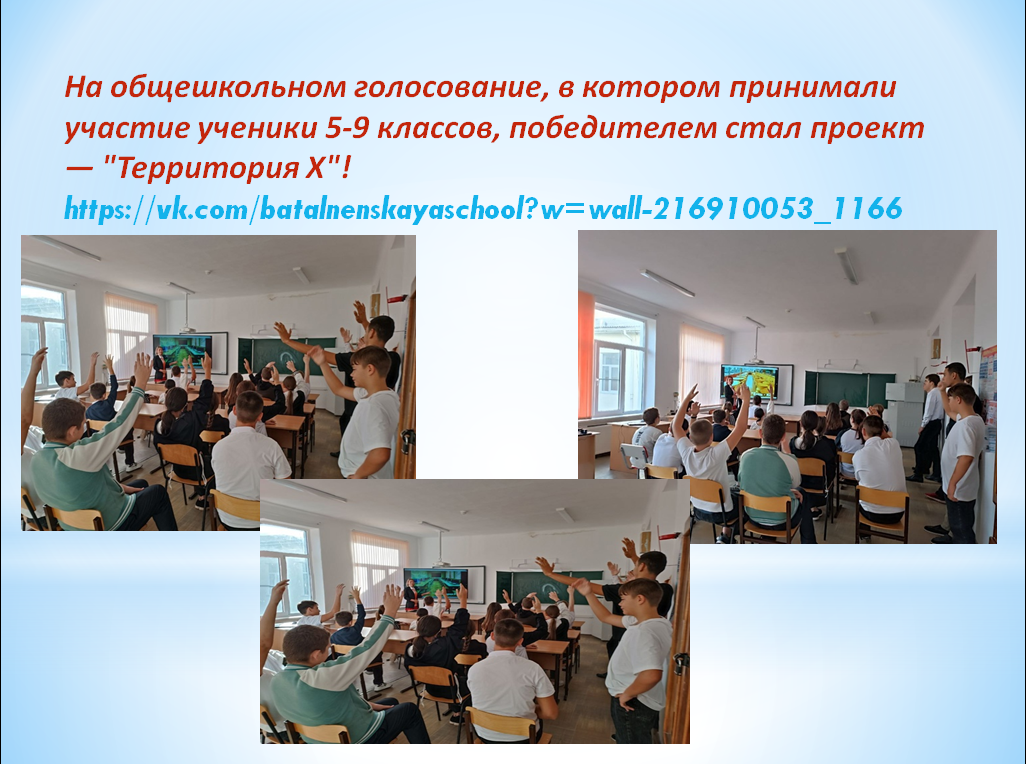 На общешкольном голосование, в котором принимали участие ученики 5-9 классов, победителем стал проект — "Территория Х"!
https://vk.com/batalnenskayaschool?w=wall-216910053_1166